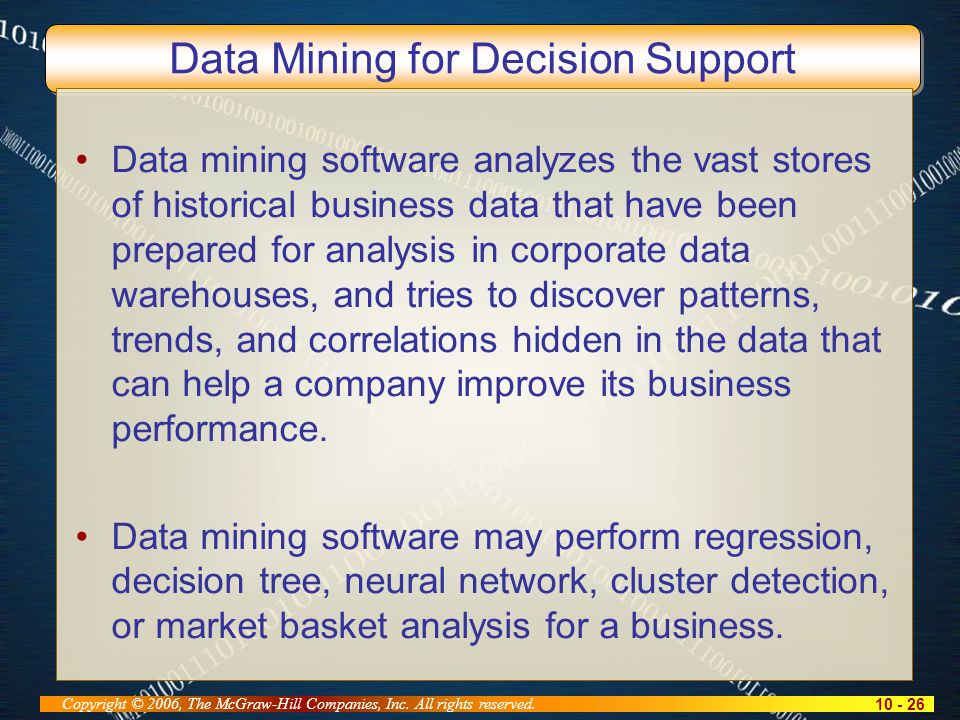 Data Mining for Decision Support

• Data mining software analyzes the vast stores of historical business data that have been prepared for analysis in corporate data warehouses, and tries to discover patterns, trends, and correlations hidden in the data that can help a company improve its business performance.

• Data mining software may perform regression, decision tree, neural network, cluster detection, or market basket analysis for a business.

Copyright © 2006, The McGraw-Hill Companies, Inc. All rights reserved.

10 - 26